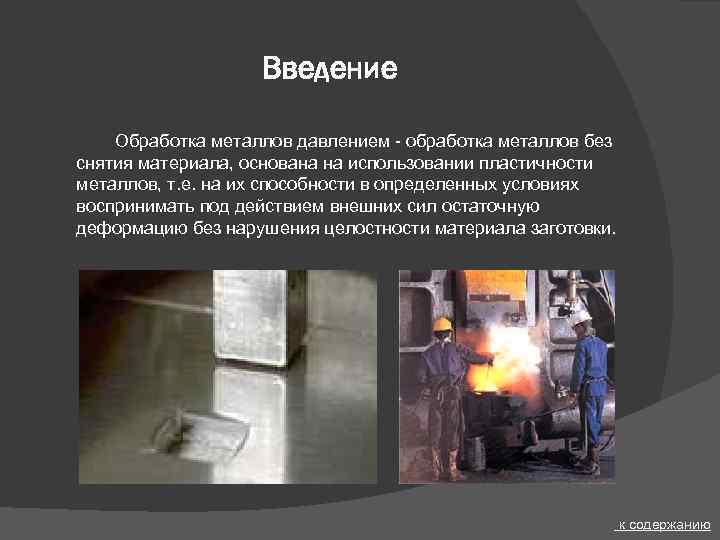 Введение

Обработка металлов давлением - обработка металлов без снятия материала, основана на использовании пластичности металлов, т.е. на их способности в определенных условиях воспринимать под действием внешних сил остаточную деформацию без нарушения целостности материала заготовки.

к содержанию